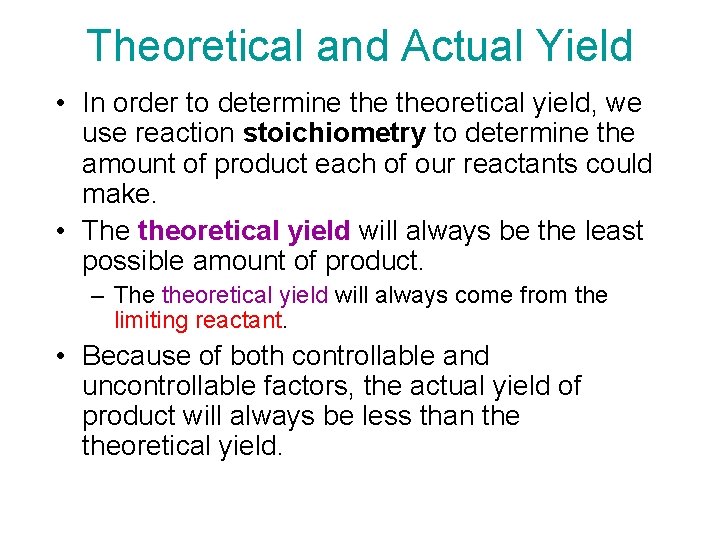 Theoretical and Actual Yield

• In order to determine the theoretical yield, we use reaction stoichiometry to determine the amount of product each of our reactants could make.

• The theoretical yield will always be the least possible amount of product.

– The theoretical yield will always come from the limiting reactant.

• Because of both controllable and uncontrollable factors, the actual yield of product will always be less than the theoretical yield.